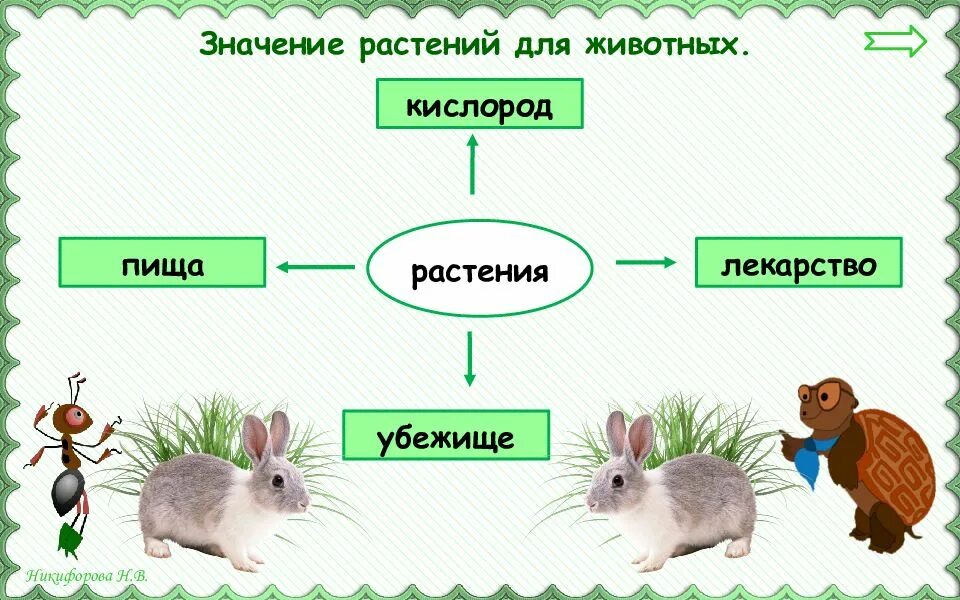 Значение растений для животных.

кислород

пища

растения

лекарство

убежище

Никифорова Н.В.